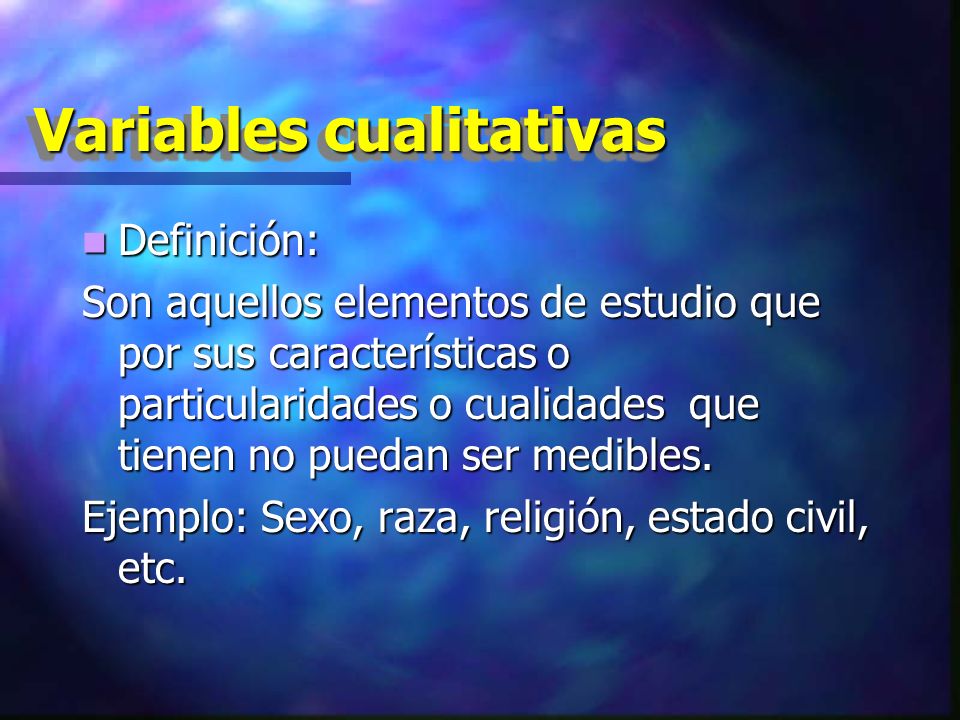 Variables cualitativas

Definición:

Son aquellos elementos de estudio que por sus características o particularidades o cualidades que tienen no puedan ser medibles.

Ejemplo: Sexo, raza, religión, estado civil, etc.